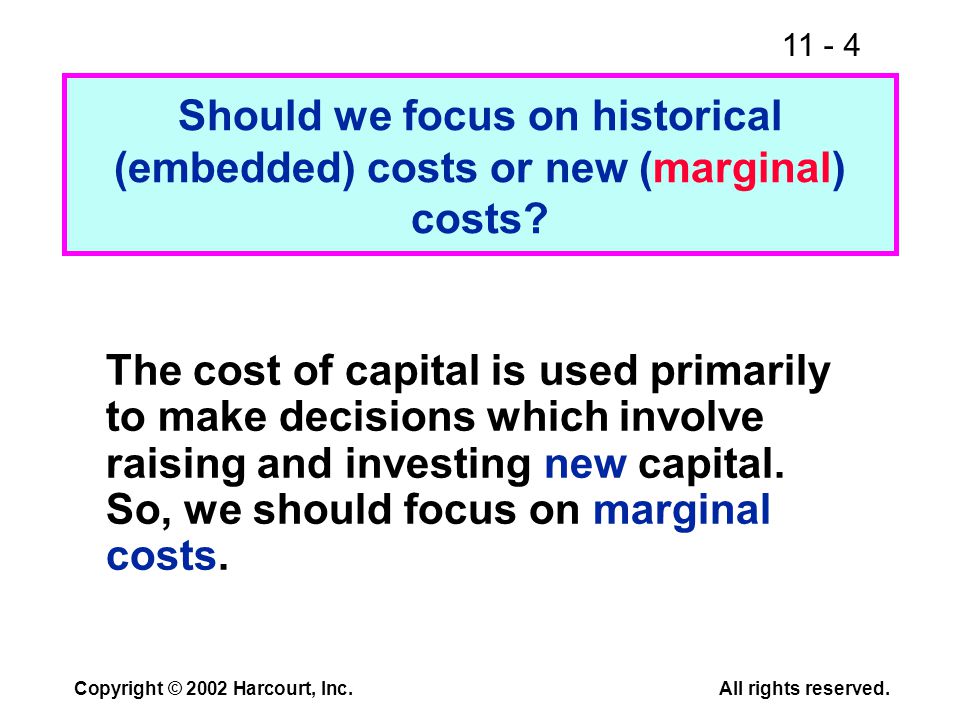 11 - 4

Should we focus on historical (embedded) costs or new (marginal) costs?

The cost of capital is used primarily to make decisions which involve raising and investing new capital. So, we should focus on marginal costs.

Copyright © 2002 Harcourt, Inc.

All rights reserved.